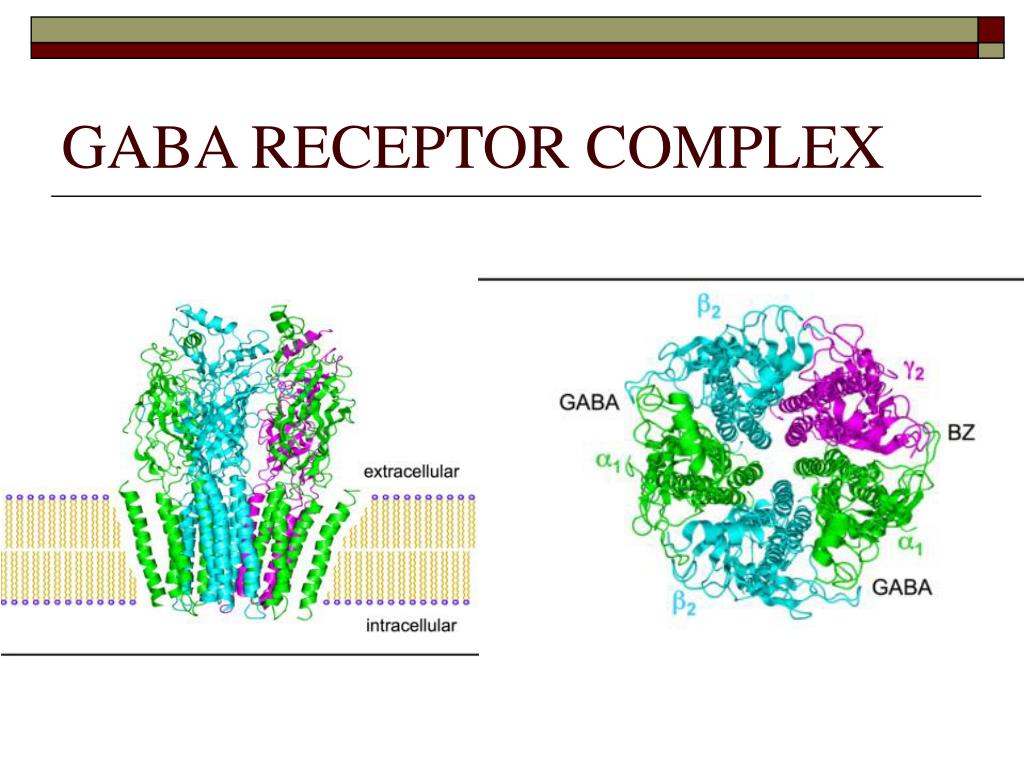 GABA RECEPTOR COMPLEX

extracellular

intracellular

$\beta_2$

$\gamma_2$

GABA

BZ

$\alpha_1$

$\alpha_1$

GABA

$\beta_2$